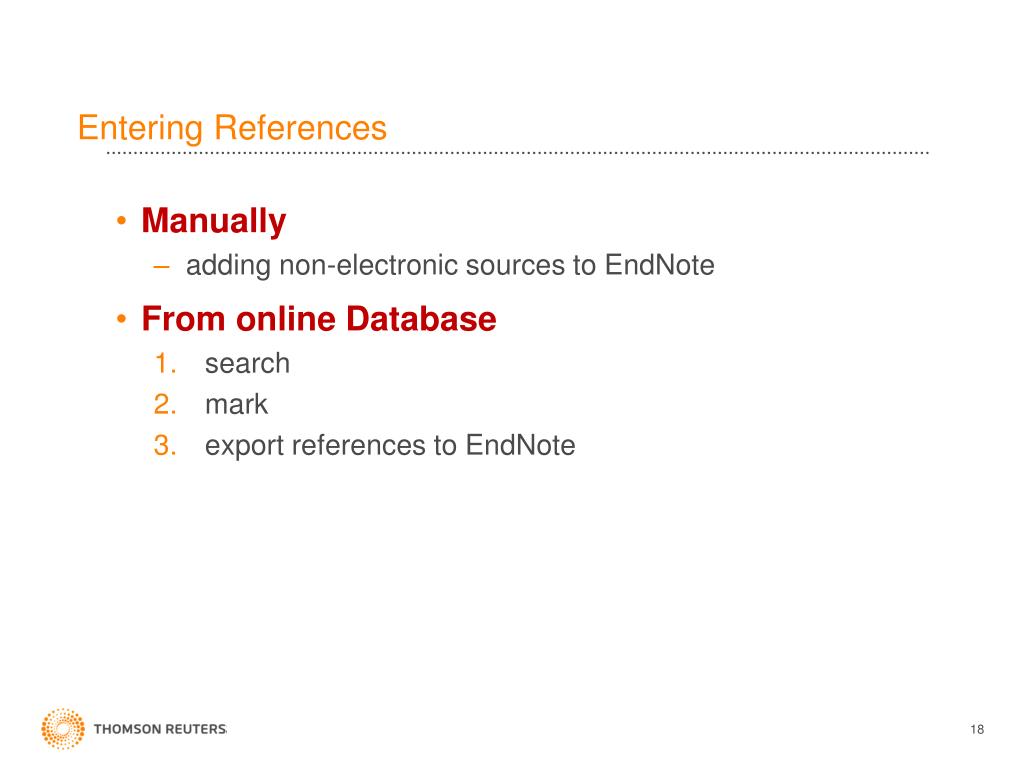 Entering References

• Manually
– adding non-electronic sources to EndNote

• From online Database
1. search
2. mark
3. export references to EndNote

THOMSON REUTERS

18